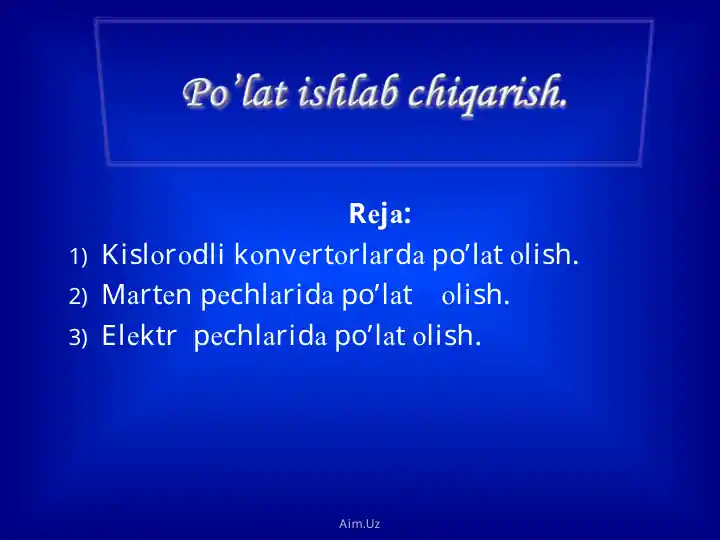 Po’lat ishlab chiqarish.

Reja:

1) Kislorodli konvertorlarda po’lat olish.
2) Marten pechlarida po’lat olish.
3) Elektr pechlarida po’lat olish.

Aim.Uz